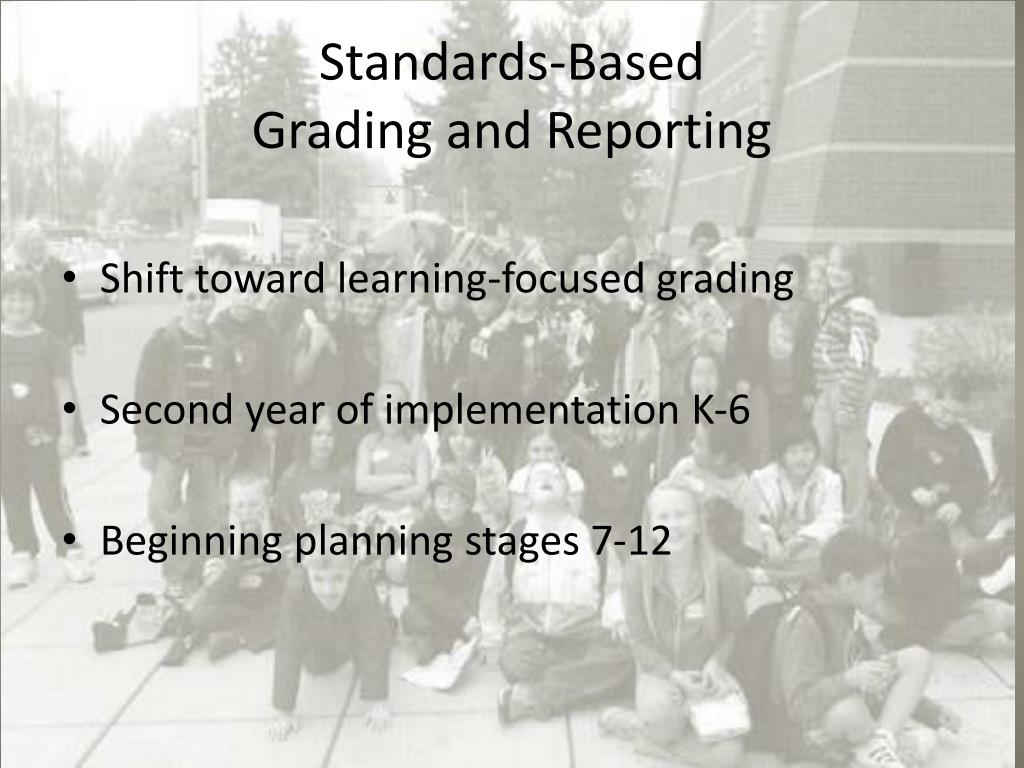 Standards-Based
Grading and Reporting

• Shift toward learning-focused grading

• Second year of implementation K-6

• Beginning planning stages 7-12